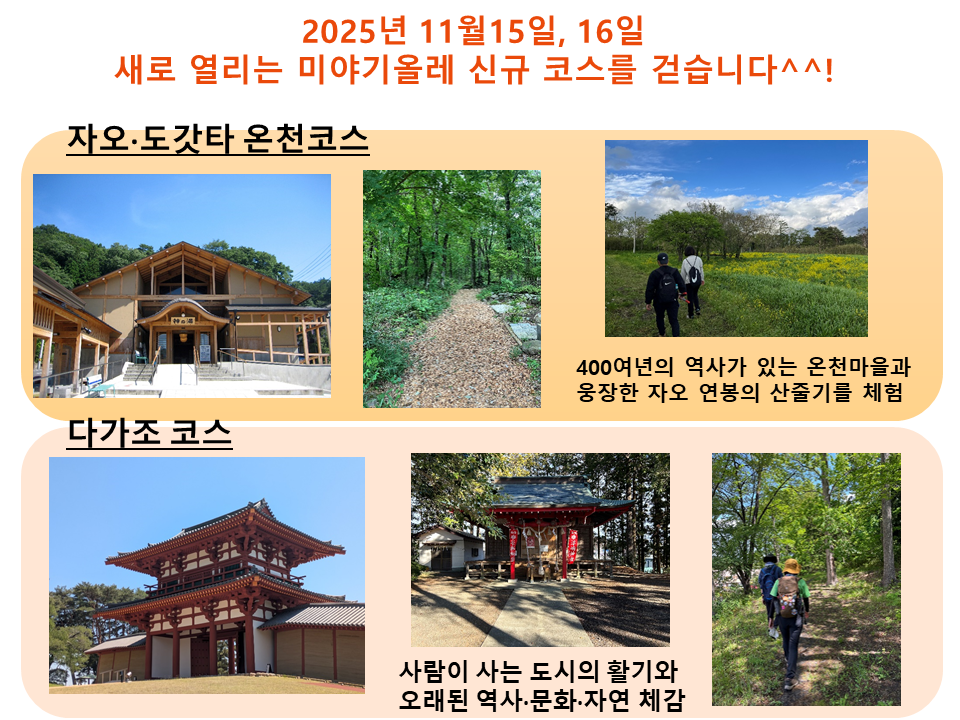 2025년 11월15일, 16일
새로 열리는 미야기올레 신규 코스를 걷습니다^^!

자오·도갓타 온천코스

神の湯

400여년의 역사가 있는 온천마을과 웅장한 자오 연봉의 산줄기를 체험

다가조 코스

사람이 사는 도시의 활기와 오래된 역사·문화·자연 체감